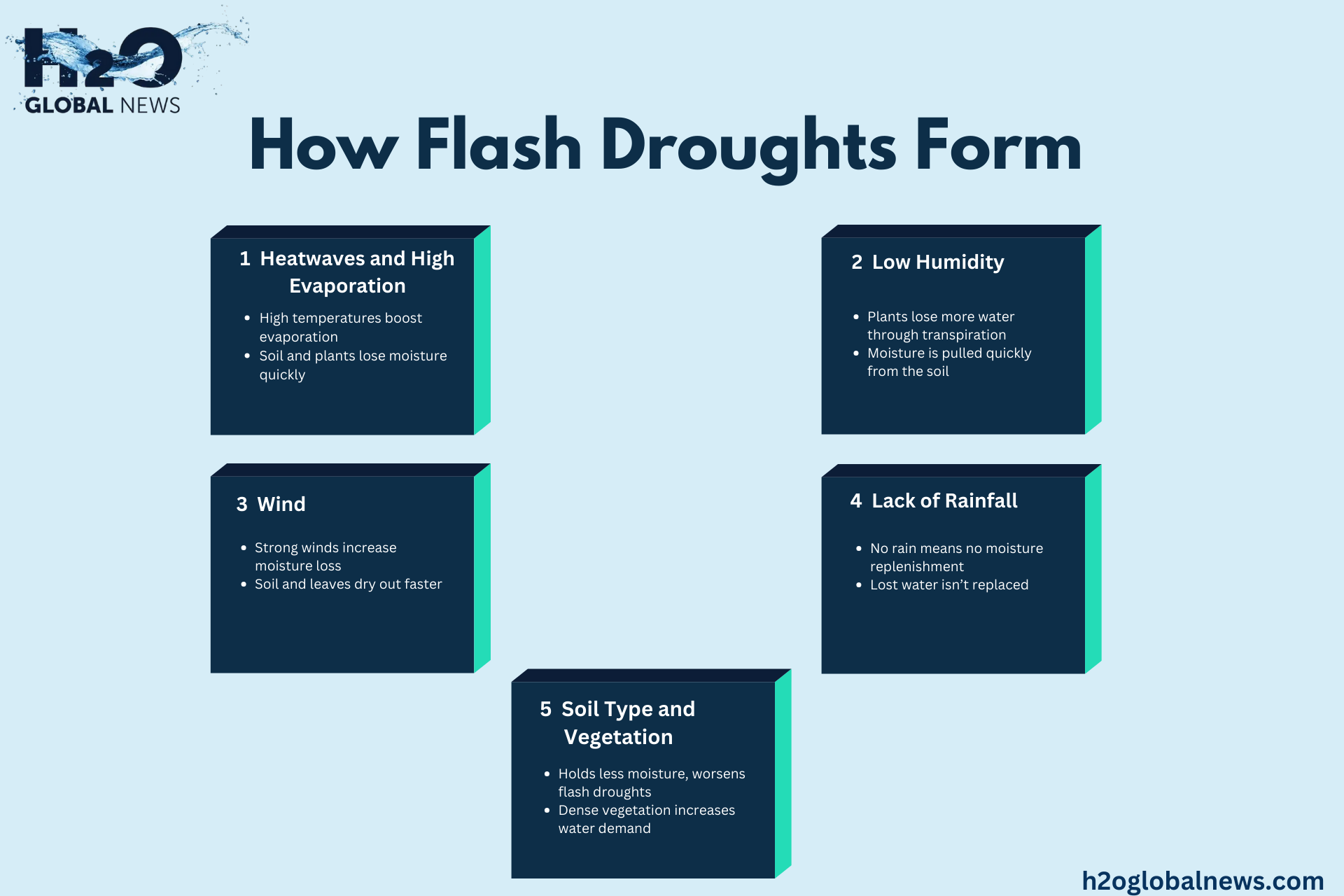 H2O GLOBAL NEWS

How Flash Droughts Form

1 Heatwaves and High Evaporation

- High temperatures boost evaporation
- Soil and plants lose moisture quickly

2 Low Humidity

- Plants lose more water through transpiration
- Moisture is pulled quickly from the soil

3 Wind

- Strong winds increase moisture loss
- Soil and leaves dry out faster

4 Lack of Rainfall

- No rain means no moisture replenishment
- Lost water isn't replaced

5 Soil Type and Vegetation

- Holds less moisture, worsens flash droughts
- Dense vegetation increases water demand

h2oglobalnews.com